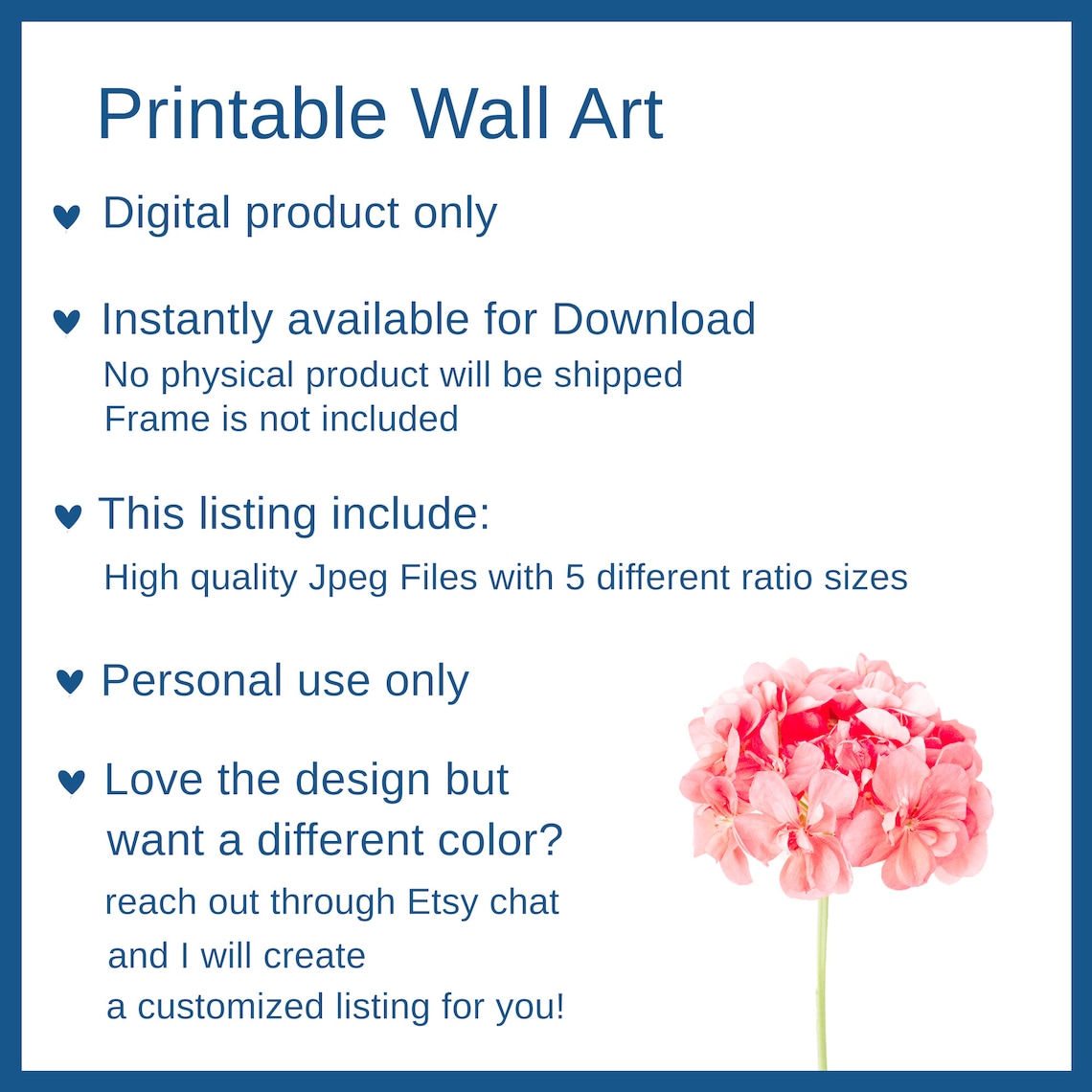 Printable Wall Art

♥ Digital product only

♥ Instantly available for Download
No physical product will be shipped
Frame is not included

♥ This listing include:
High quality Jpeg Files with 5 different ratio sizes

♥ Personal use only

♥ Love the design but want a different color?
reach out through Etsy chat and I will create a customized listing for you!